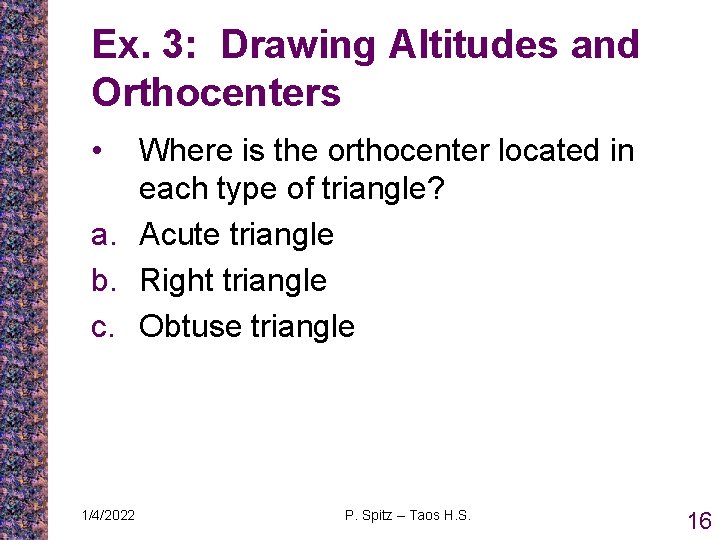 Ex. 3: Drawing Altitudes and Orthocenters

• Where is the orthocenter located in each type of triangle?

a. Acute triangle
b. Right triangle
c. Obtuse triangle

1/4/2022

P. Spitz – Taos H.S.

16